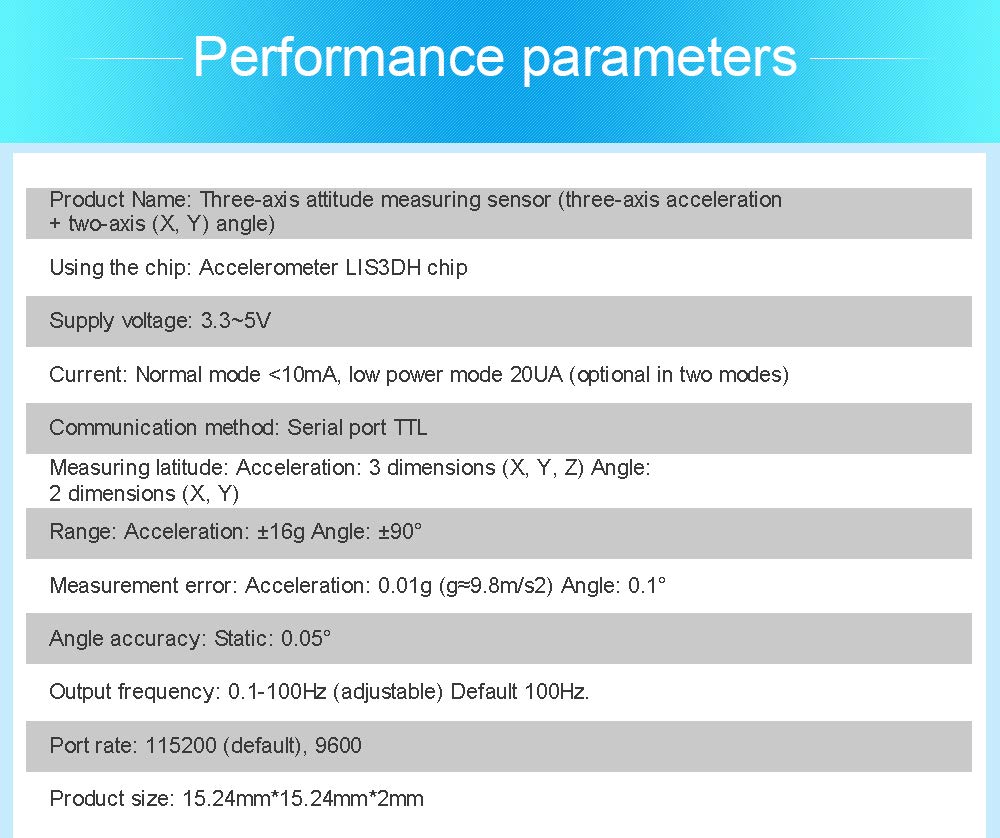 Performance parameters

Product Name: Three-axis attitude measuring sensor (three-axis acceleration + two-axis (X, Y) angle)

Using the chip: Accelerometer LIS3DH chip

Supply voltage: 3.3~5V

Current: Normal mode <10mA, low power mode 20UA (optional in two modes)

Communication method: Serial port TTL

Measuring latitude: Acceleration: 3 dimensions (X, Y, Z) Angle: 2 dimensions (X, Y)

Range: Acceleration: ±16g Angle: ±90°

Measurement error: Acceleration: 0.01g (g≈9.8m/s2) Angle: 0.1°

Angle accuracy: Static: 0.05°

Output frequency: 0.1-100Hz (adjustable) Default 100Hz.

Port rate: 115200 (default), 9600

Product size: 15.24mm*15.24mm*2mm